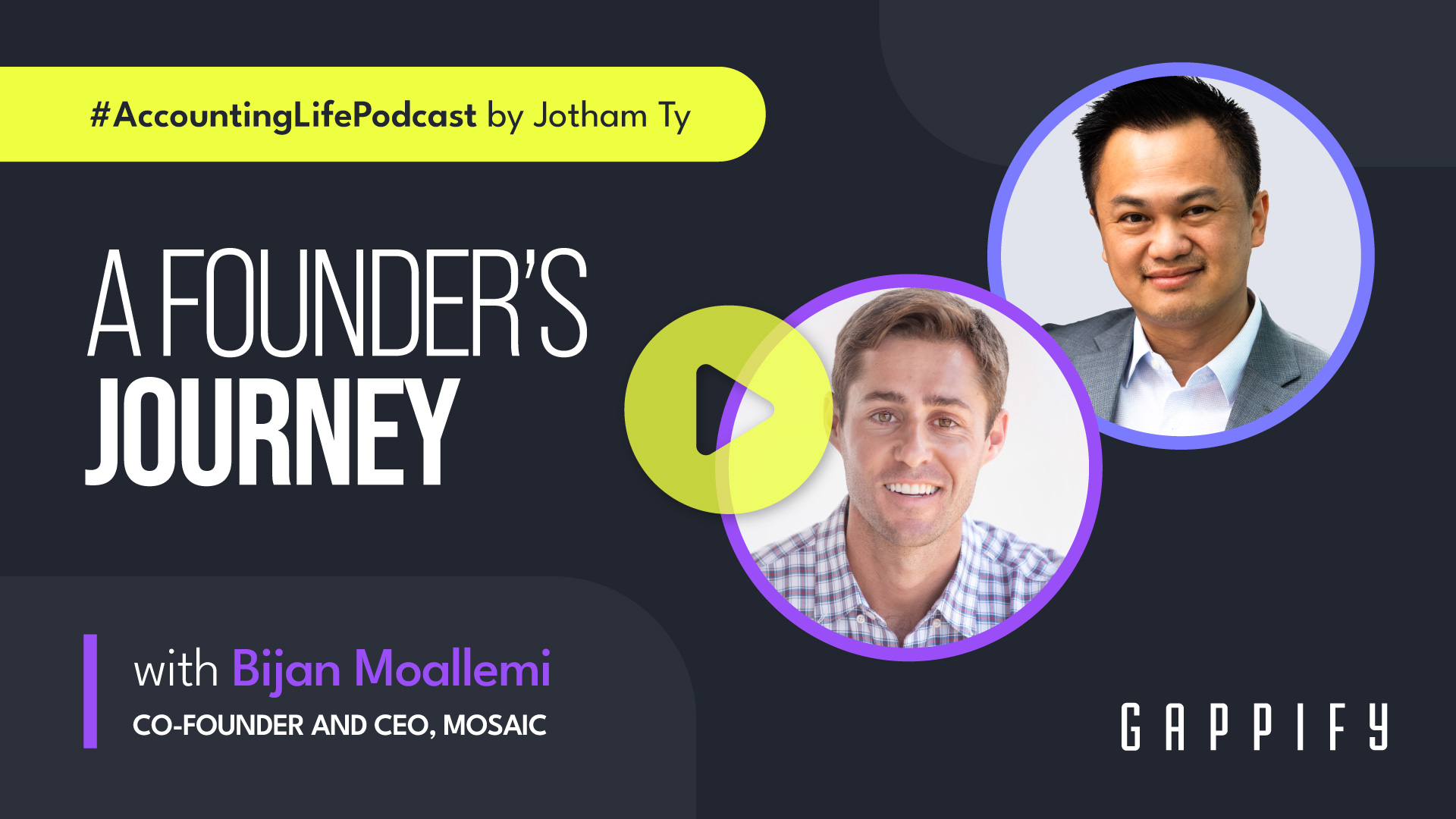 #AccountingLifePodcast by Jotham Ty

A FOUNDER'S JOURNEY

with Bijan Moallemi
CO-FOUNDER AND CEO, MOSAIC

GAPPIFY